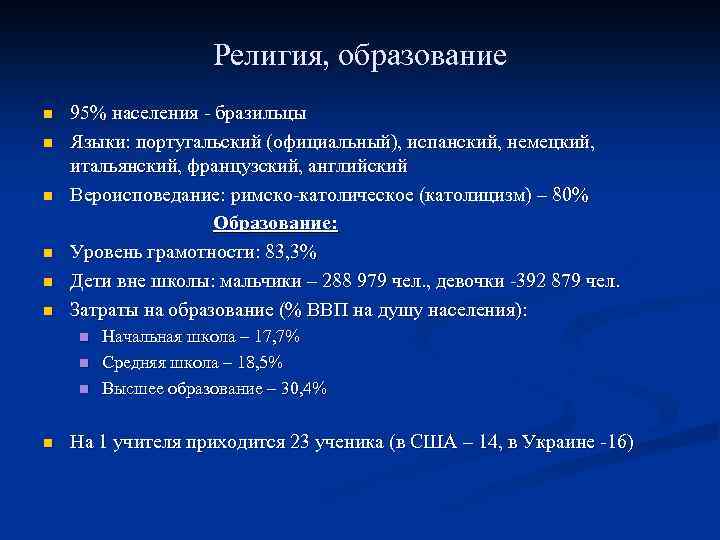 Религия, образование

95% населения - бразильцы

Языки: португальский (официальный), испанский, немецкий, итальянский, французский, английский

Вероисповедание: римско-католическое (католицизм) – 80%

Образование:

Уровень грамотности: 83,3%

Дети вне школы: мальчики – 288 979 чел., девочки -392 879 чел.

Затраты на образование (% ВВП на душу населения):

Начальная школа – 17,7%

Средняя школа – 18,5%

Высшее образование – 30,4%

На 1 учителя приходится 23 ученика (в США – 14, в Украине -16)